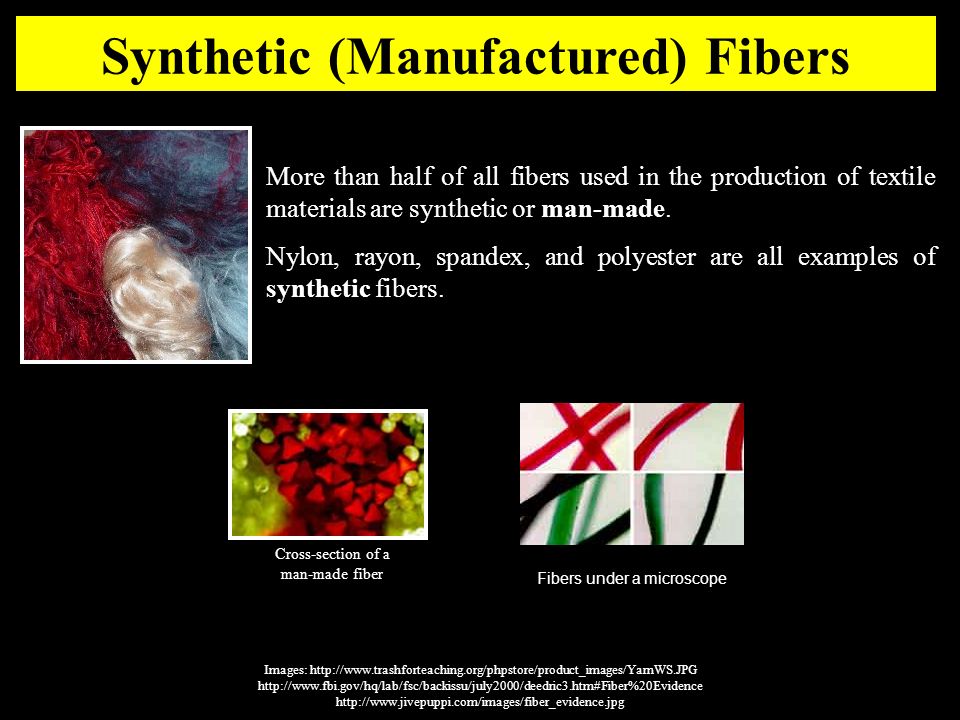 Synthetic (Manufactured) Fibers

More than half of all fibers used in the production of textile materials are synthetic or man-made.

Nylon, rayon, spandex, and polyester are all examples of synthetic fibers.

Cross-section of a man-made fiber

Fibers under a microscope

Images: http://www.trashforteaching.org/phpstore/product_images/YarnWS.JPG
http://www.fbi.gov/hq/lab/fsc/backissu/july2000/deedric3.htm#Fiber%20Evidence
http://www.jivepuppi.com/images/fiber_evidence.jpg